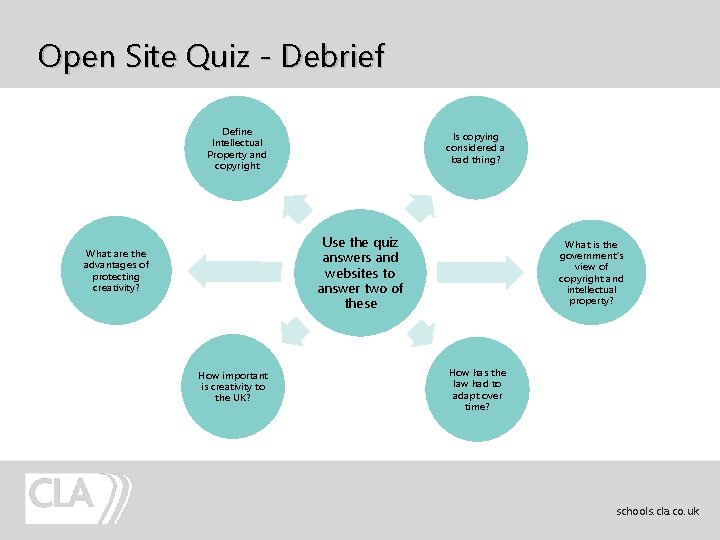 Open Site Quiz - Debrief

Use the quiz answers and websites to answer two of these

Define Intellectual Property and copyright

Is copying considered a bad thing?

What is the government's view of copyright and intellectual property?

How has the law had to adapt over time?

How important is creativity to the UK?

What are the advantages of protecting creativity?

CLA

schools.cla.co.uk